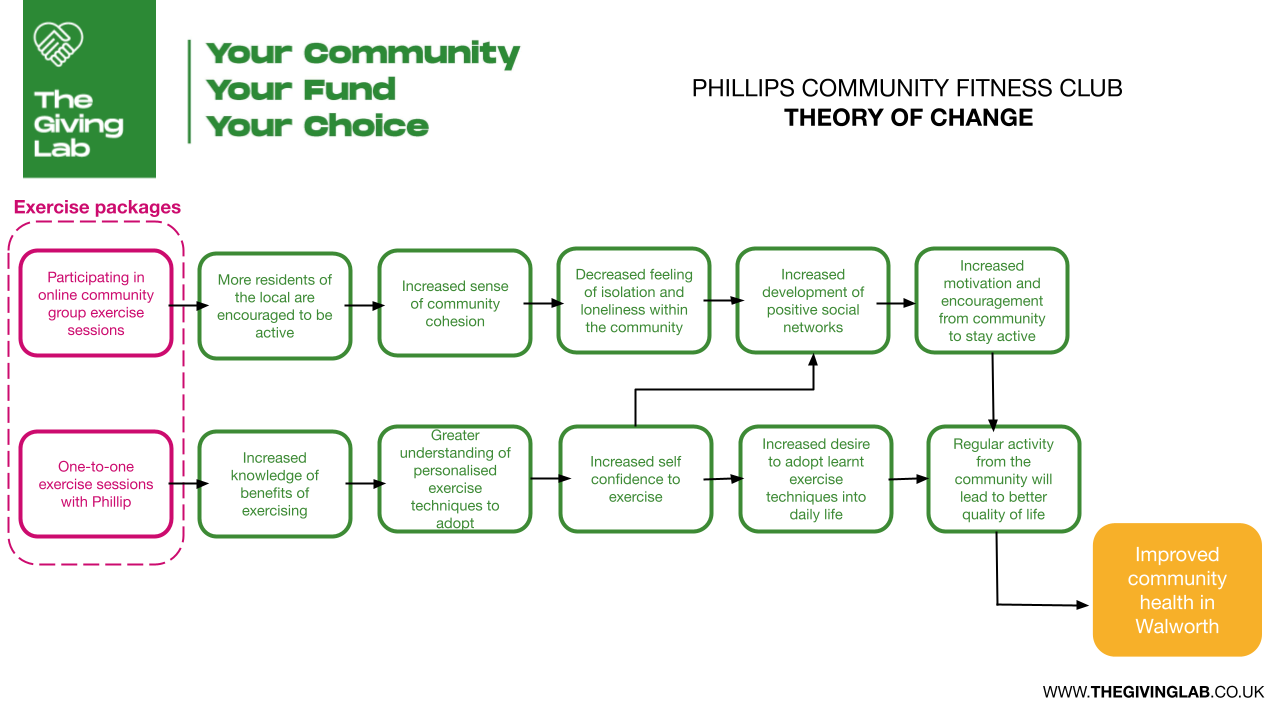 The Giving Lab

Your Community
Your Fund
Your Choice

PHILLIPS COMMUNITY FITNESS CLUB
THEORY OF CHANGE

Exercise packages

Participating in online community group exercise sessions

More residents of the local are encouraged to be active

Increased sense of community cohesion

Decreased feeling of isolation and loneliness within the community

Increased development of positive social networks

Increased motivation and encouragement from community to stay active

One-to-one exercise sessions with Phillip

Increased knowledge of benefits of exercising

Greater understanding of personalised exercise techniques to adopt

Increased self confidence to exercise

Increased desire to adopt learnt exercise techniques into daily life

Regular activity from the community will lead to better quality of life

Improved community health in Walworth

WWW.THEGIVINGLAB.CO.UK